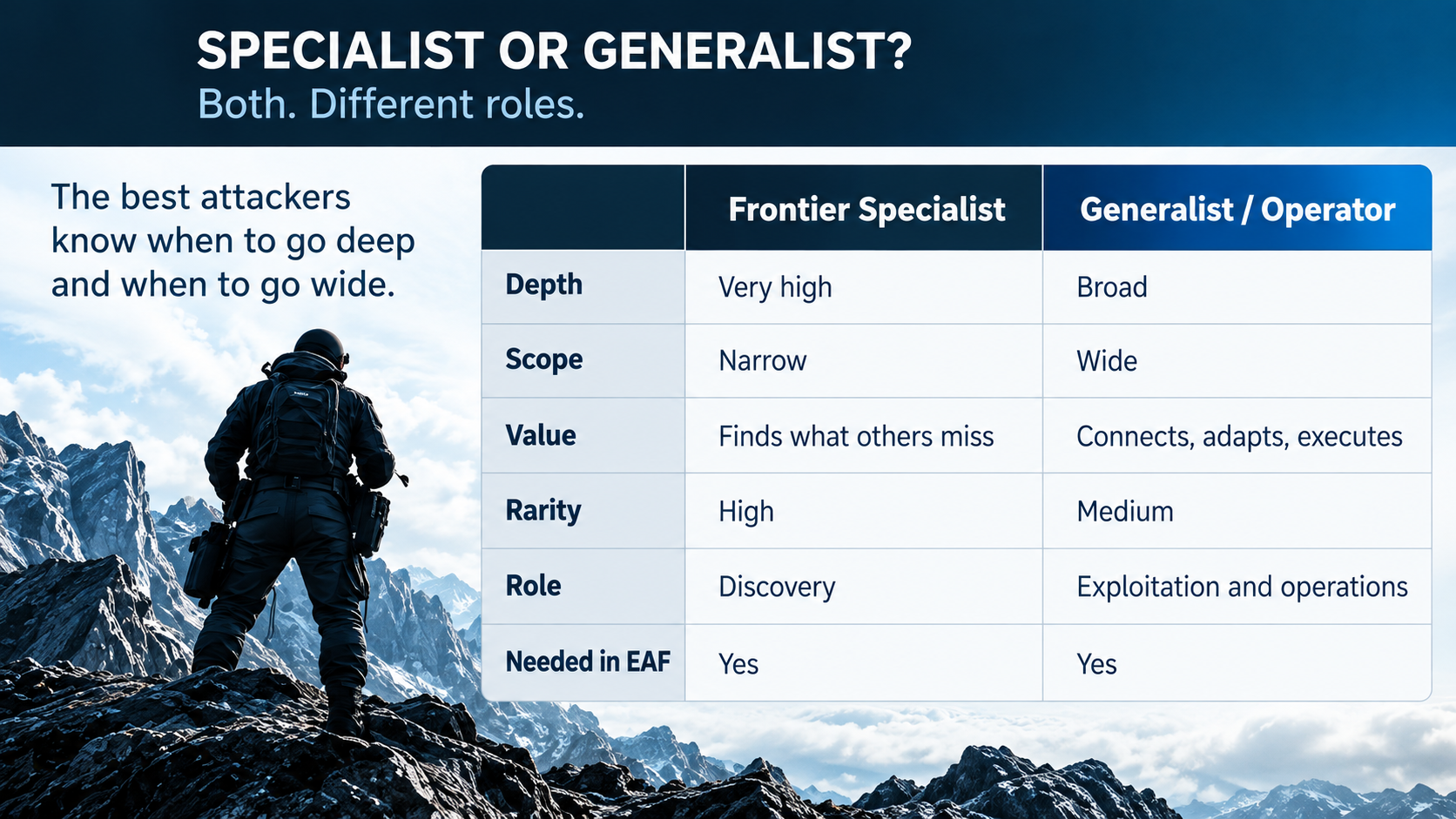 SPECIALIST OR GENERALIST?
Both. Different roles.

The best attackers know when to go deep and when to go wide.

| | Frontier Specialist | Generalist / Operator |
|---|---|---|
| Depth | Very high | Broad |
| Scope | Narrow | Wide |
| Value | Finds what others miss | Connects, adapts, executes |
| Rarity | High | Medium |
| Role | Discovery | Exploitation and operations |
| Needed in EAF | Yes | Yes |